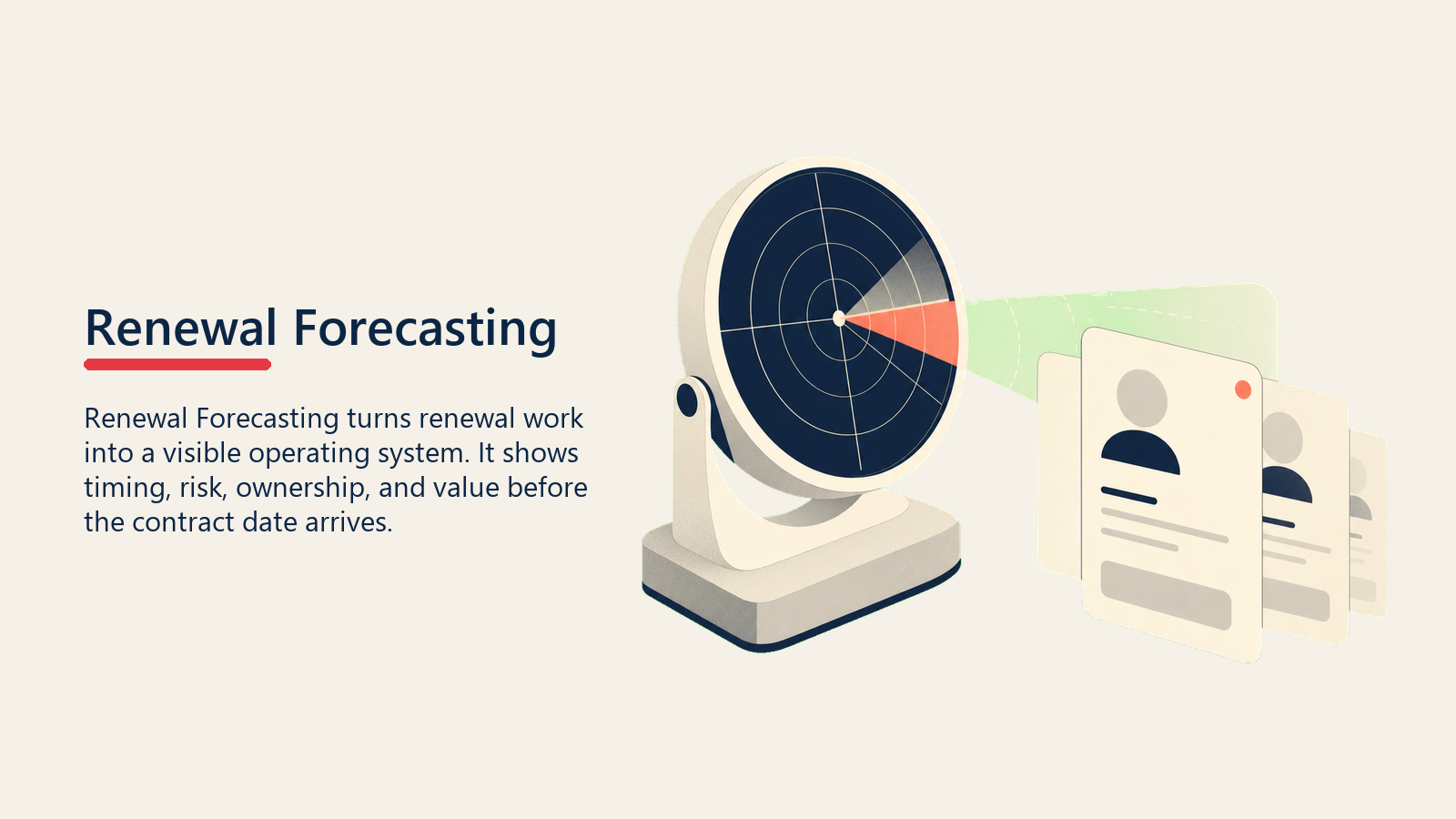 Renewal Forecasting

Renewal Forecasting turns renewal work into a visible operating system. It shows timing, risk, ownership, and value before the contract date arrives.